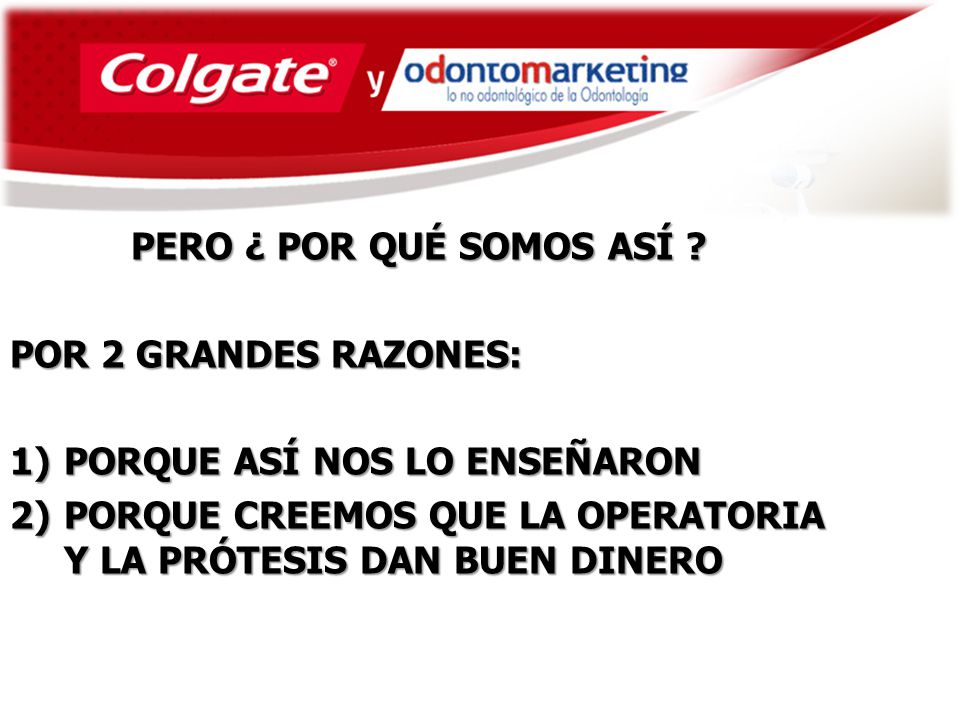 Colgate® y odontomarketing
lo no odontológico de la Odontología

PERO ¿ POR QUÉ SOMOS ASÍ ?

POR 2 GRANDES RAZONES:

1) PORQUE ASÍ NOS LO ENSEÑARON
2) PORQUE CREEMOS QUE LA OPERATORIA Y LA PRÓTESIS DAN BUEN DINERO